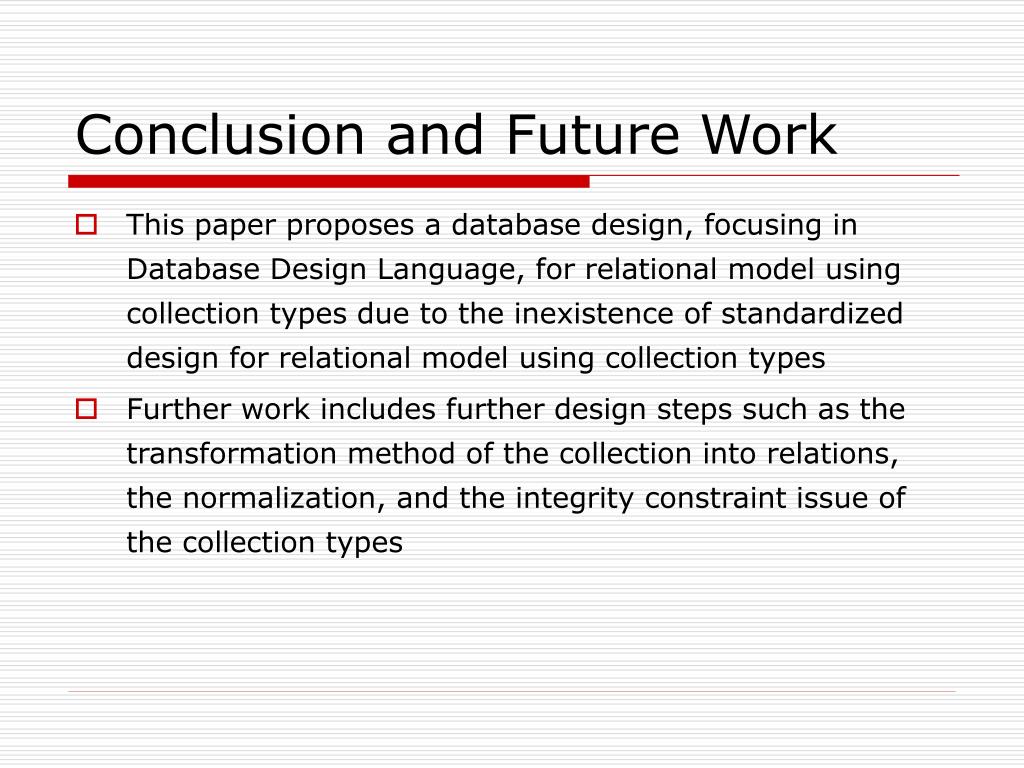 Conclusion and Future Work

This paper proposes a database design, focusing in Database Design Language, for relational model using collection types due to the inexistence of standardized design for relational model using collection types

Further work includes further design steps such as the transformation method of the collection into relations, the normalization, and the integrity constraint issue of the collection types